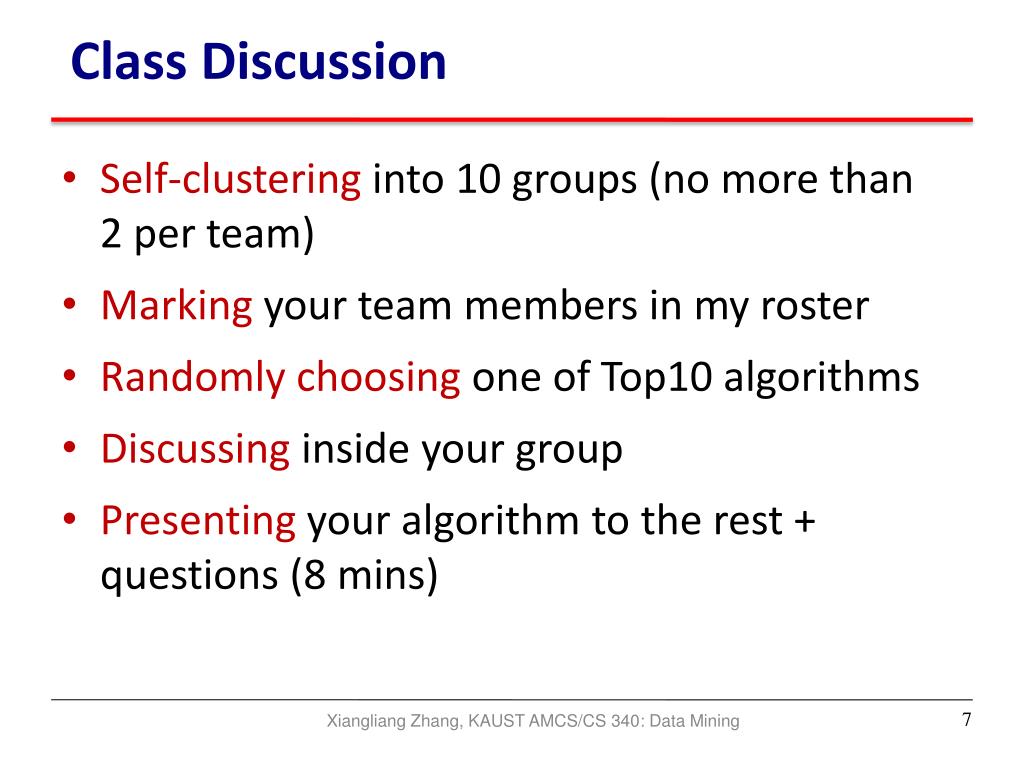 Class Discussion

• Self-clustering into 10 groups (no more than 2 per team)
• Marking your team members in my roster
• Randomly choosing one of Top10 algorithms
• Discussing inside your group
• Presenting your algorithm to the rest + questions (8 mins)

Xiangliang Zhang, KAUST AMCS/CS 340: Data Mining

7